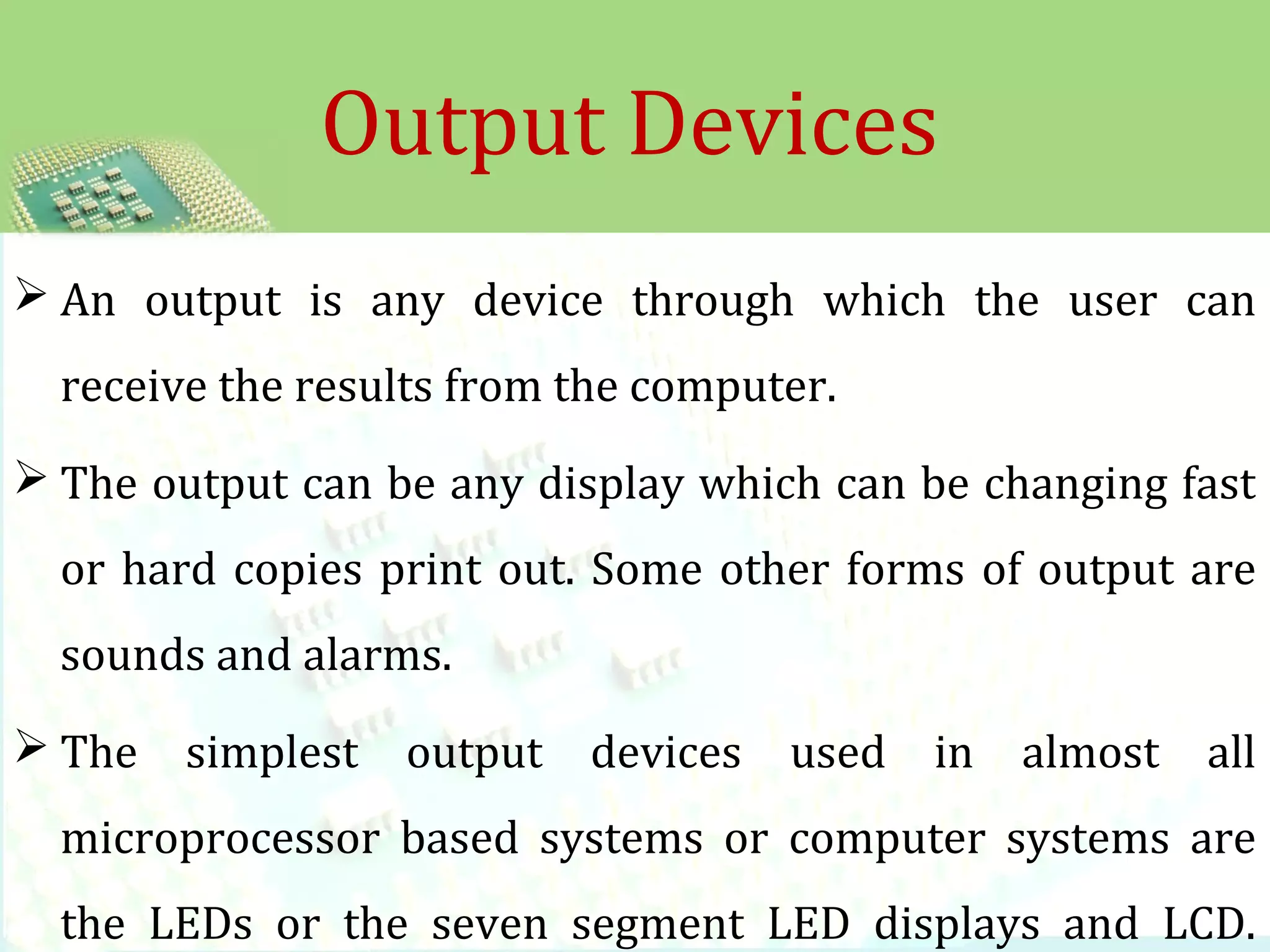 Output Devices

➢ An output is any device through which the user can receive the results from the computer.

➢ The output can be any display which can be changing fast or hard copies print out. Some other forms of output are sounds and alarms.

➢ The simplest output devices used in almost all microprocessor based systems or computer systems are the LEDs or the seven segment LED displays and LCD.